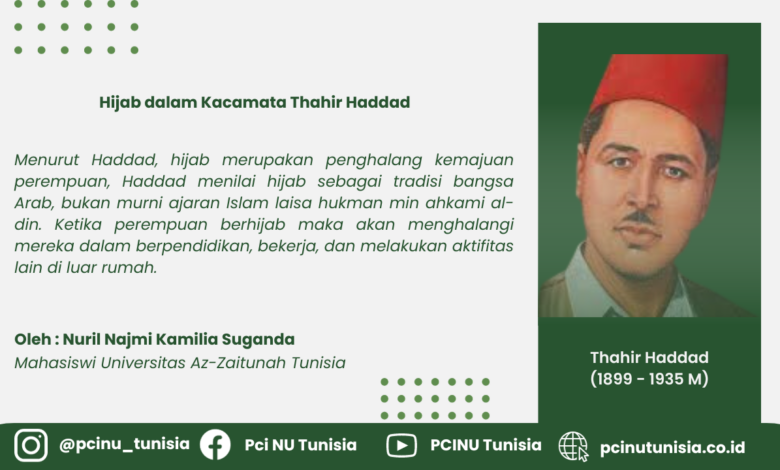 Hijab dalam Kacamata Thahir Haddad

Menurut Haddad, hijab merupakan penghalang kemajuan perempuan, Haddad menilai hijab sebagai tradisi bangsa Arab, bukan murni ajaran Islam laisa hukman min ahkami al-din. Ketika perempuan berhijab maka akan menghalangi mereka dalam berpendidikan, bekerja, dan melakukan aktifitas lain di luar rumah.

Oleh : Nuril Najmi Kamilia Suganda
Mahasiswi Universitas Az-Zaitunah Tunisia

Thahir Haddad
(1899 - 1935 M)

@pcinu_tunisia Pci NU Tunisia PCINU Tunisia pcinutunisia.co.id